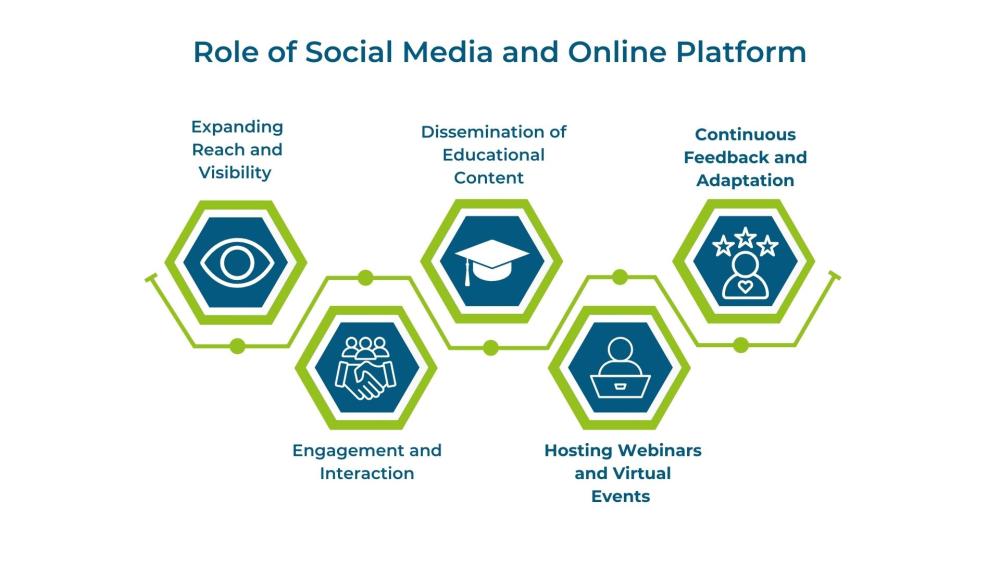 Role of Social Media and Online Platform

Expanding Reach and Visibility

Engagement and Interaction

Dissemination of Educational Content

Hosting Webinars and Virtual Events

Continuous Feedback and Adaptation